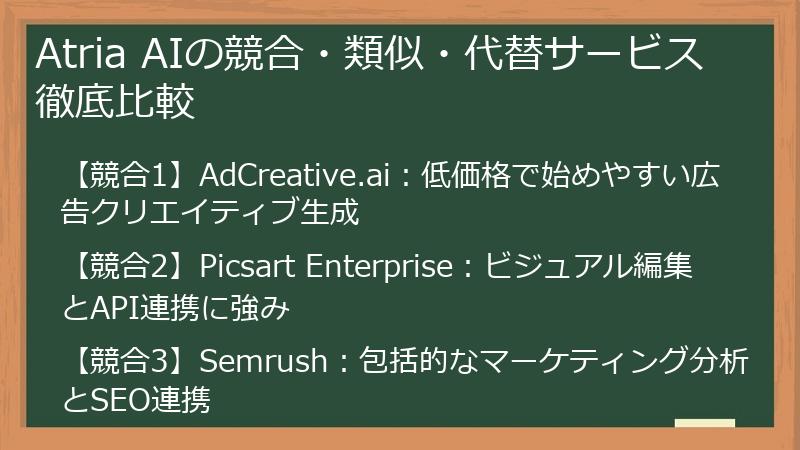 Atria AIの競合・類似・代替サービス徹底比較

【競合1】AdCreative.ai：低価格で始めやすい広告クリエイティブ生成

【競合2】Picsart Enterprise：ビジュアル編集とAPI連携に強み

【競合3】Semrush：包括的なマーケティング分析とSEO連携